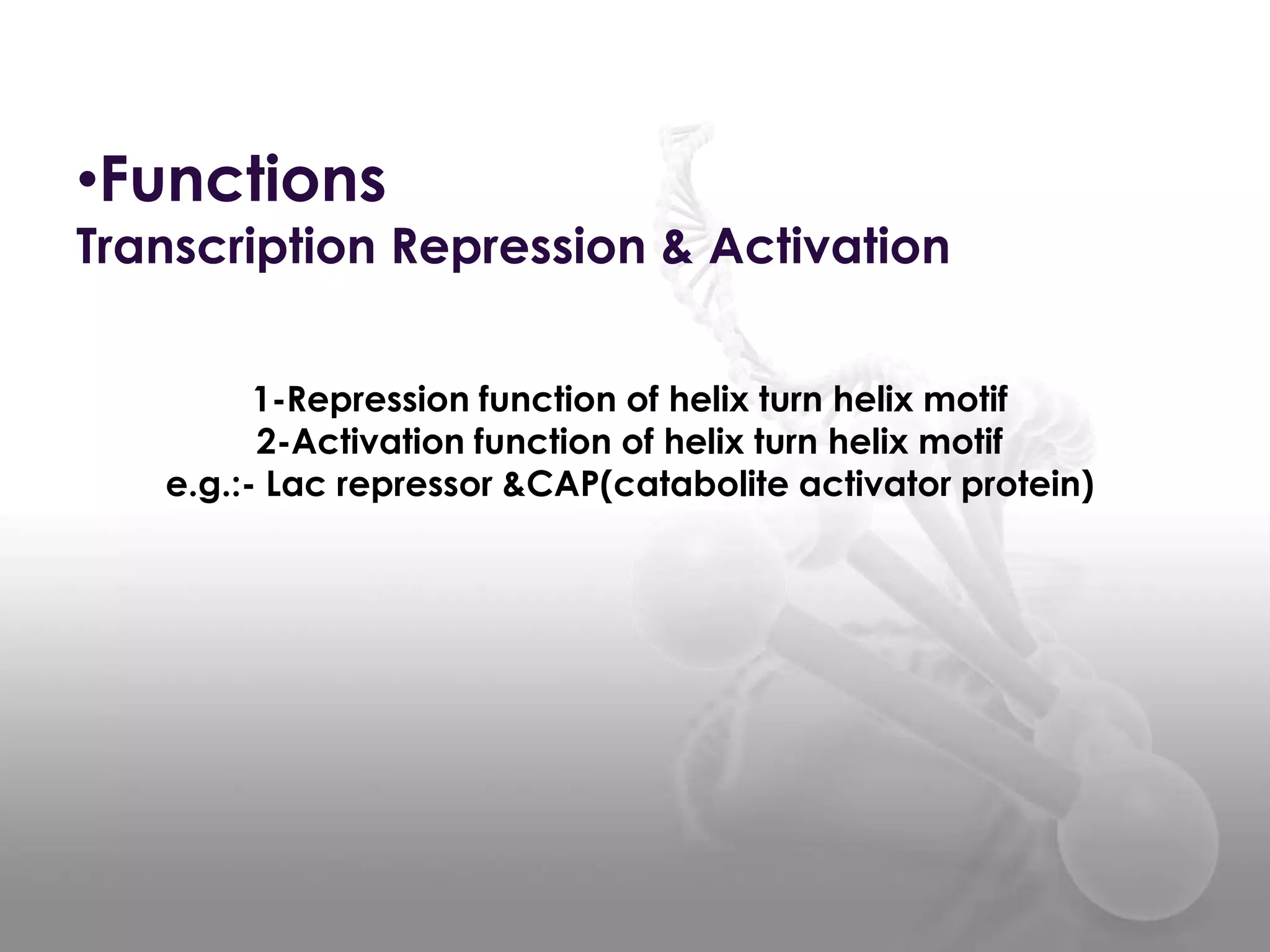 •Functions
Transcription Repression & Activation

1-Repression function of helix turn helix motif
2-Activation function of helix turn helix motif
e.g.:- Lac repressor &CAP(catabolite activator protein)